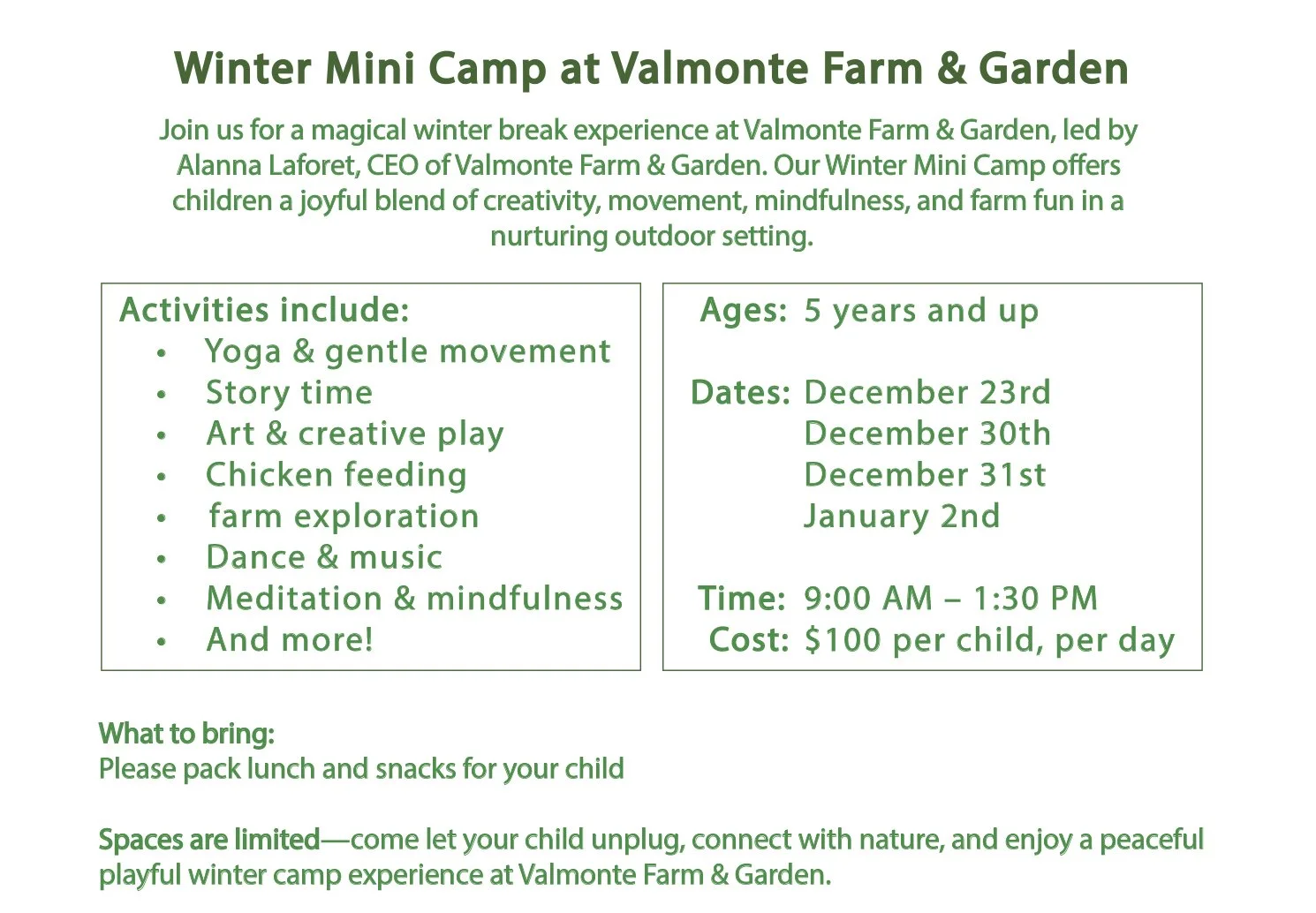 Winter Mini Camp at Valmonte Farm & Garden

Join us for a magical winter break experience at Valmonte Farm & Garden, led by Alanna Laforet, CEO of Valmonte Farm & Garden. Our Winter Mini Camp offers children a joyful blend of creativity, movement, mindfulness, and farm fun in a nurturing outdoor setting.

Activities include:
• Yoga & gentle movement
• Story time
• Art & creative play
• Chicken feeding
• farm exploration
• Dance & music
• Meditation & mindfulness
• And more!

Ages: 5 years and up

Dates: December 23rd
December 30th
December 31st
January 2nd

Time: 9:00 AM – 1:30 PM
Cost: $100 per child, per day

What to bring:
Please pack lunch and snacks for your child

Spaces are limited—come let your child unplug, connect with nature, and enjoy a peaceful playful winter camp experience at Valmonte Farm & Garden.